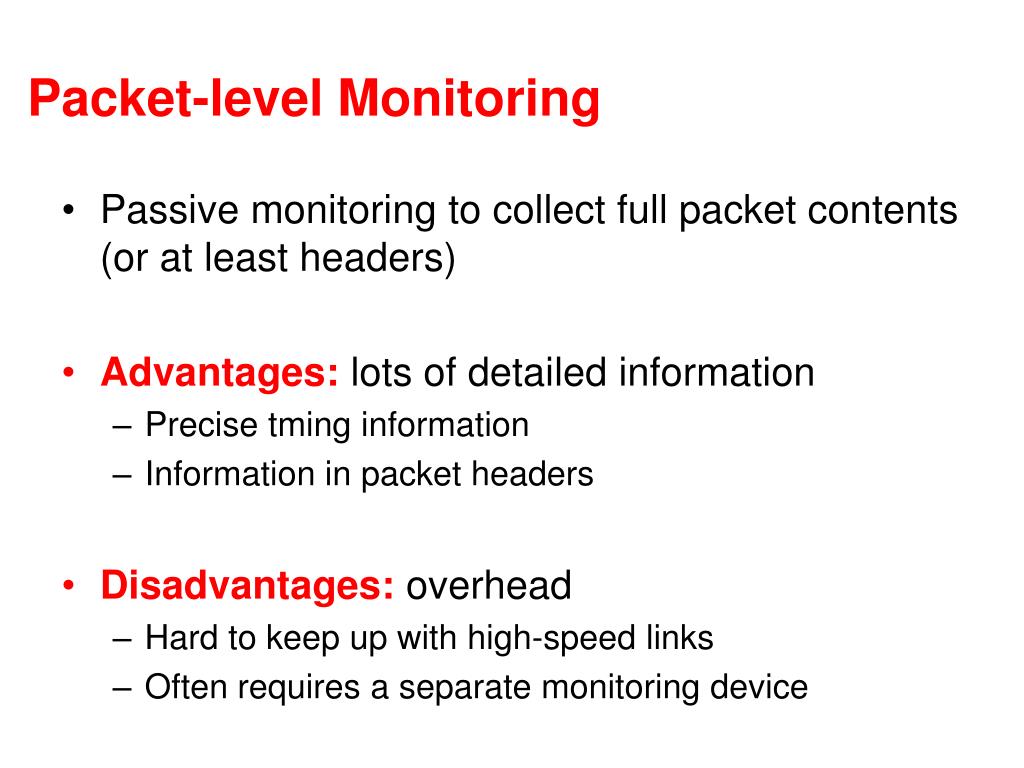 Packet-level Monitoring

• Passive monitoring to collect full packet contents (or at least headers)

• Advantages: lots of detailed information
– Precise tming information
– Information in packet headers

• Disadvantages: overhead
– Hard to keep up with high-speed links
– Often requires a separate monitoring device